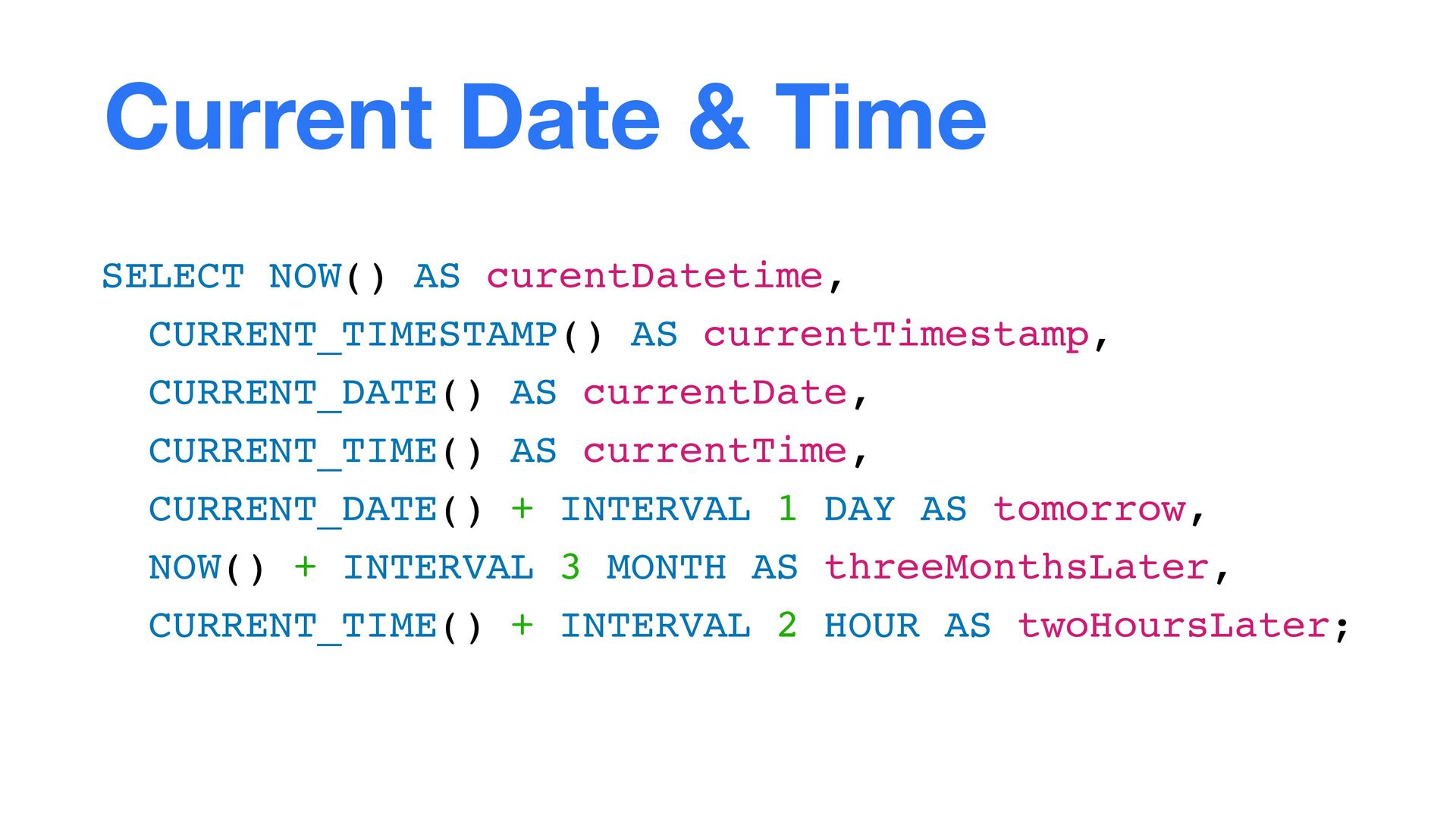 Current Date & Time

SELECT NOW() AS curentDatetime,
  CURRENT_TIMESTAMP() AS currentTimestamp,
  CURRENT_DATE() AS currentDate,
  CURRENT_TIME() AS currentTime,
  CURRENT_DATE() + INTERVAL 1 DAY AS tomorrow,
  NOW() + INTERVAL 3 MONTH AS threeMonthsLater,
  CURRENT_TIME() + INTERVAL 2 HOUR AS twoHoursLater;